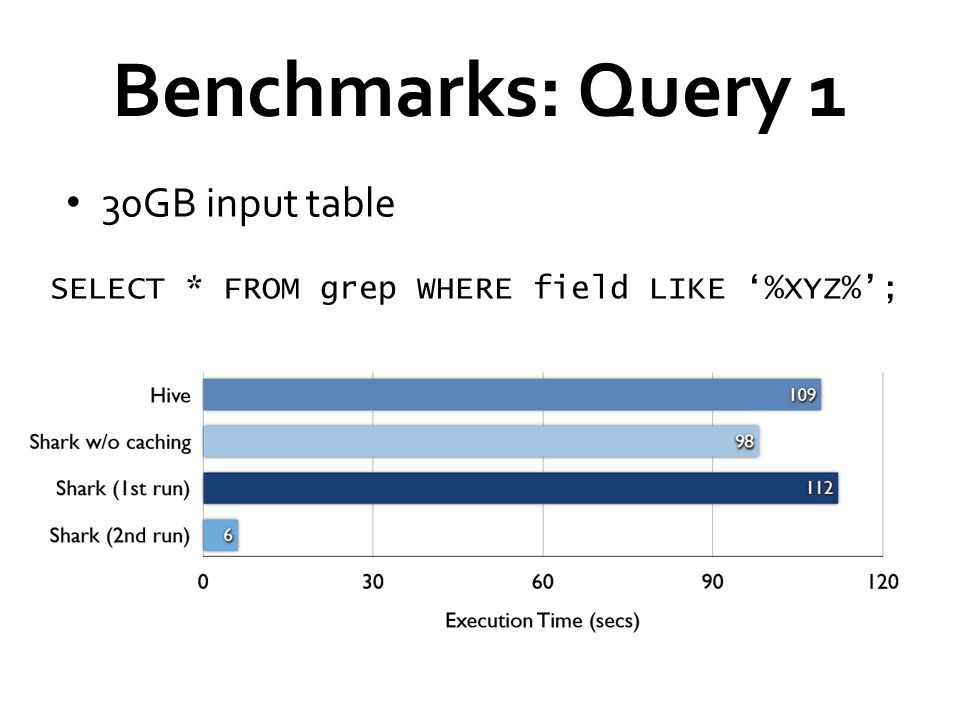 Benchmarks: Query 1

• 30GB input table

SELECT * FROM grep WHERE field LIKE ‘%XYZ%’;

Hive 109
Shark w/o caching 98
Shark (1st run) 112
Shark (2nd run) 6

0 30 60 90 120

Execution Time (secs)